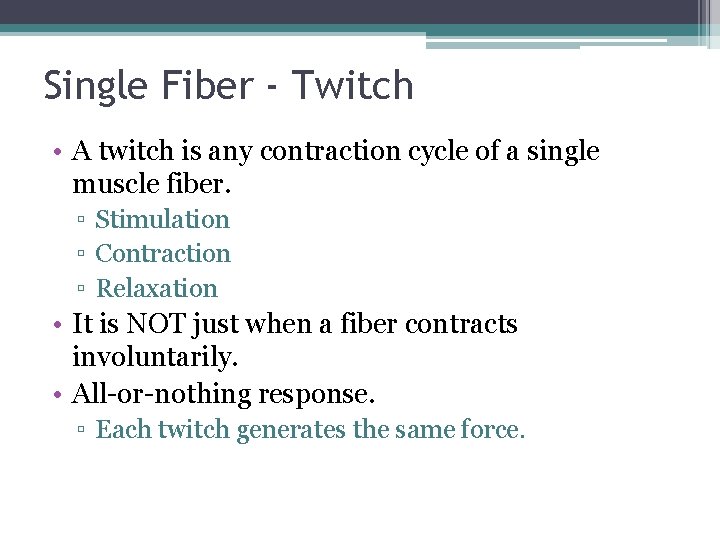 Single Fiber - Twitch

• A twitch is any contraction cycle of a single muscle fiber.
  ▫ Stimulation
  ▫ Contraction
  ▫ Relaxation
• It is NOT just when a fiber contracts involuntarily.
• All-or-nothing response.
  ▫ Each twitch generates the same force.